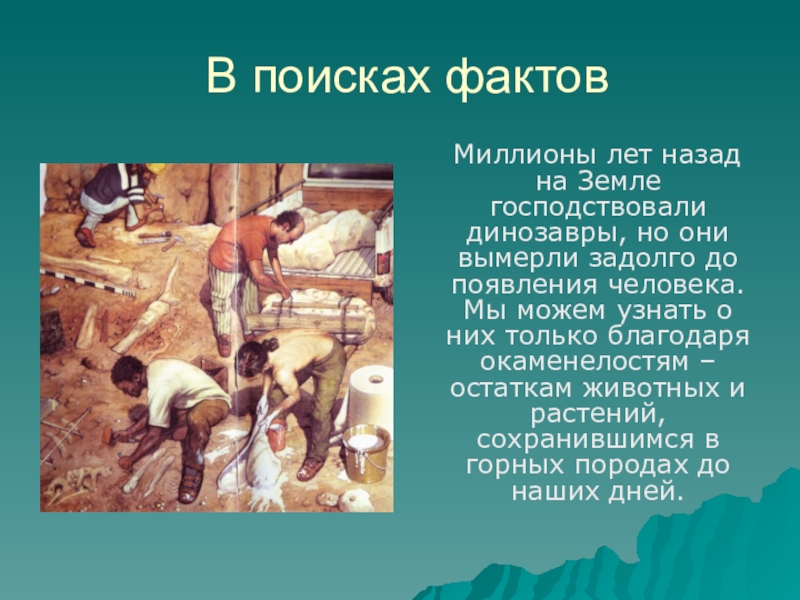 В поисках фактов

Миллионы лет назад на Земле господствовали динозавры, но они вымерли задолго до появления человека. Мы можем узнать о них только благодаря окаменелостям – остаткам животных и растений, сохранившимся в горных породах до наших дней.